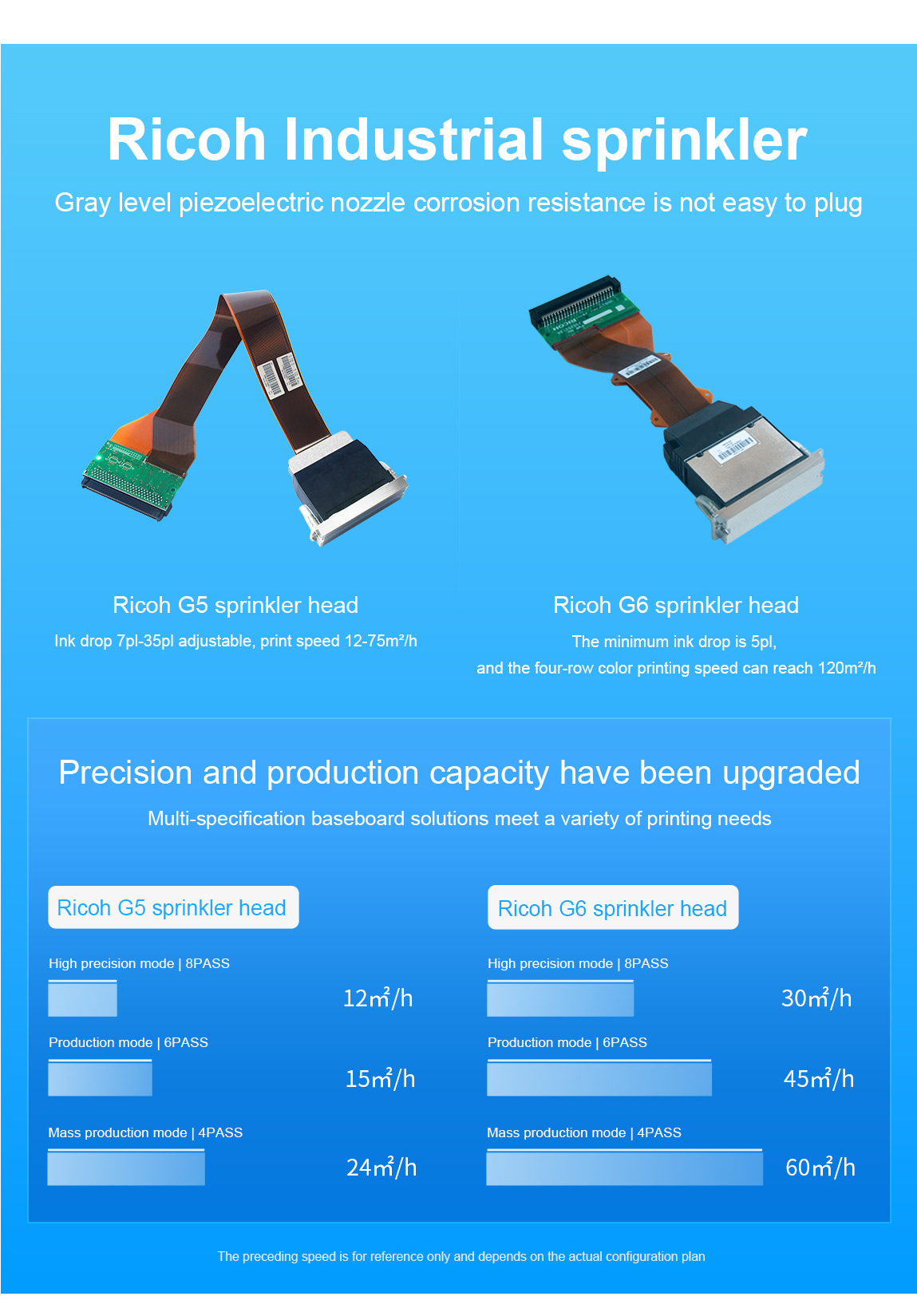 Ricoh Industrial sprinkler

Gray level piezoelectric nozzle corrosion resistance is not easy to plug

Ricoh G5 sprinkler head

Ink drop 7pl-35pl adjustable, print speed 12-75m²/h

Ricoh G6 sprinkler head

The minimum ink drop is 5pl,
and the four-row color printing speed can reach 120m²/h

Precision and production capacity have been upgraded

Multi-specification baseboard solutions meet a variety of printing needs

Ricoh G5 sprinkler head

High precision mode | 8PASS

12㎡/h

Production mode | 6PASS

15㎡/h

Mass production mode | 4PASS

24㎡/h

Ricoh G6 sprinkler head

High precision mode | 8PASS

30㎡/h

Production mode | 6PASS

45㎡/h

Mass production mode | 4PASS

60㎡/h

The preceding speed is for reference only and depends on the actual configuration plan